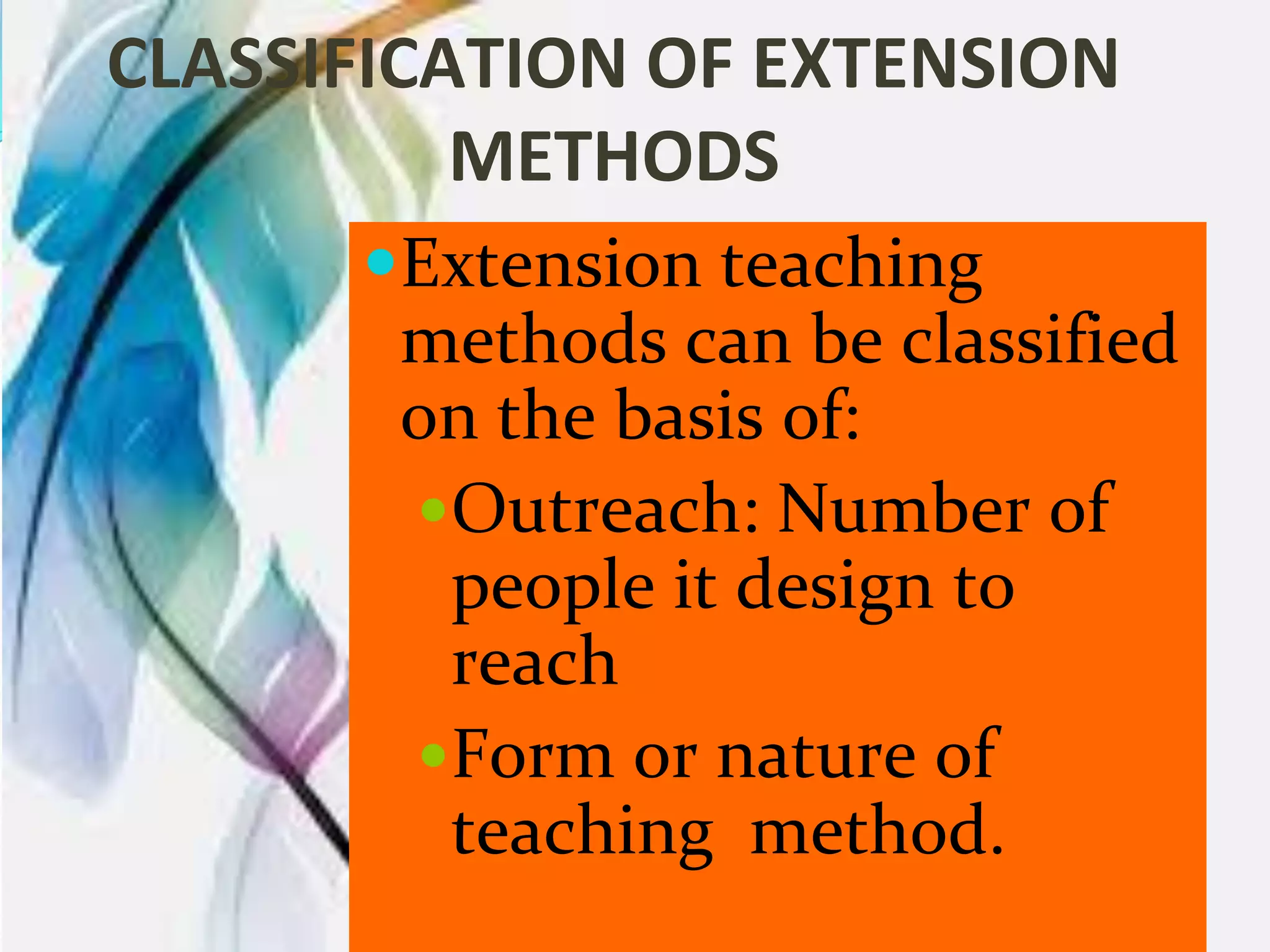 CLASSIFICATION OF EXTENSION METHODS

• Extension teaching methods can be classified on the basis of:

• Outreach: Number of people it design to reach

• Form or nature of teaching method.